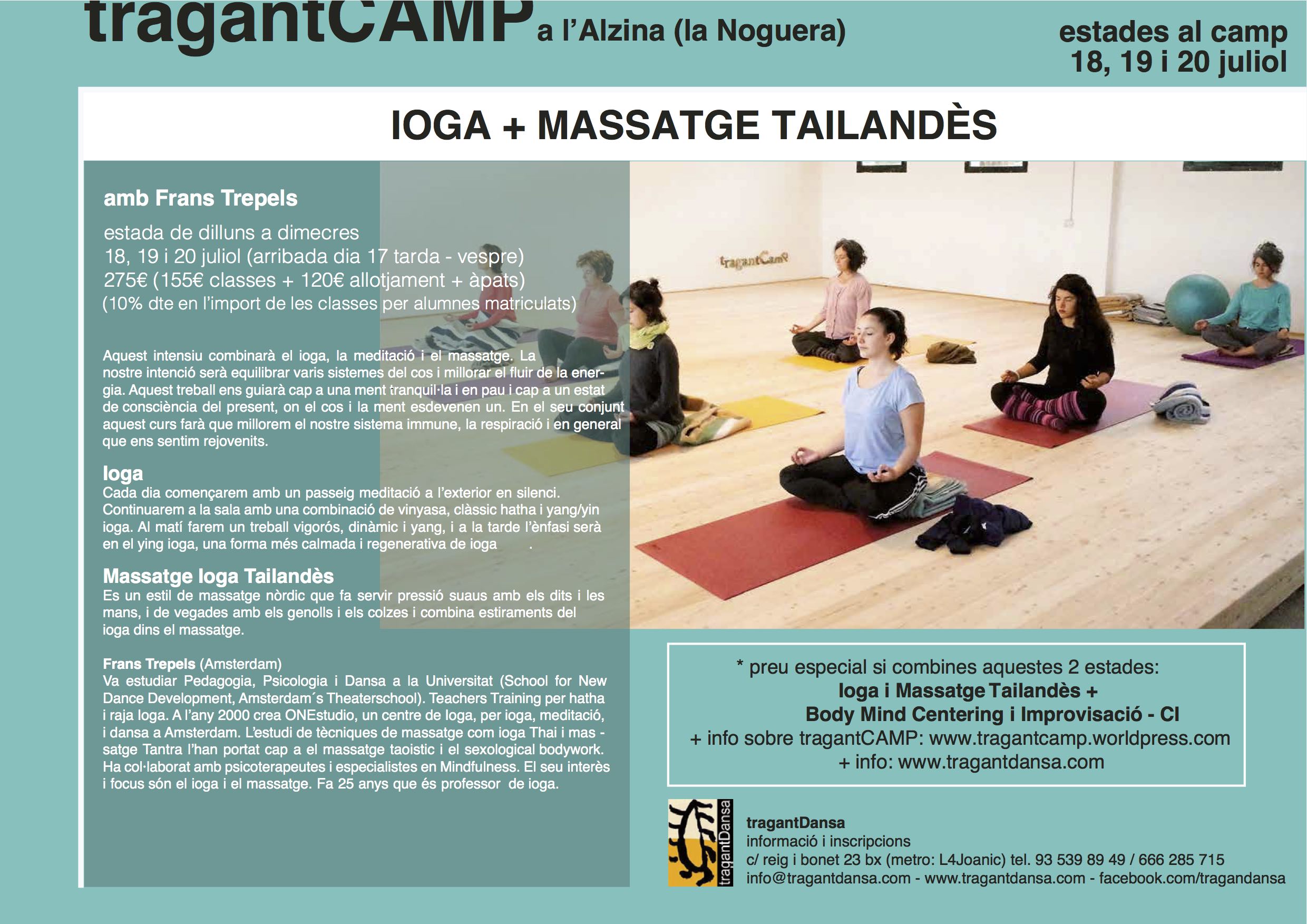 tragantCAMP a l'Alzina (la Noguera)

estades al camp
18, 19 i 20 juliol

IOGA + MASSATGE TAILANDÈS

amb Frans Trepels

estada de dilluns a dimecres
18, 19 i 20 juliol (arribada dia 17 tarda - vespre)
275€ (155€ classes + 120€ allotjament + àpats)
(10% dte en l'import de les classes per alumnes matriculats)

Aquest intensiu combinarà el ioga, la meditació i el massatge. La nostre intenció serà equilibrar varis sistemes del cos i millorar el fluir de la energia. Aquest treball ens guiarà cap a una ment tranquil·la i en pau i cap a un estat de consciència del present, on el cos i la ment esdevenen un. En el seu conjunt aquest curs farà que millorem el nostre sistema immune, la respiració i en general que ens sentim rejovenits.

Ioga
Cada dia començarem amb un passeig meditació a l'exterior en silenci. Continuarem a la sala amb una combinació de vinyasa, clàssic hatha i yang/yin ioga. Al matí farem un treball vigorós, dinàmic i yang, i a la tarde l'ènfasi serà en el ying ioga, una forma més calmada i regenerativa de ioga .

Massatge Ioga Tailandès
Es un estil de massatge nòrdic que fa servir pressió suaus amb els dits i les mans, i de vegades amb els genolls i els colzes i combina estiraments del ioga dins el massatge.

Frans Trepels (Amsterdam)
Va estudiar Pedagogia, Psicologia i Dansa a la Universitat (School for New Dance Development, Amsterdam´s Theaterschool). Teachers Training per hatha i raja Ioga. A l'any 2000 crea ONEstudio, un centre de Ioga, per ioga, meditació, i dansa a Amsterdam. L'estudi de tècniques de massatge com ioga Thai i massatge Tantra l'han portat cap a el massatge taoistic i el sexological bodywork. Ha col·laborat amb psicoterapeutes i especialistes en Mindfulness. El seu interès i focus són el ioga i el massatge. Fa 25 anys que és professor de ioga.

tragantCamp

* preu especial si combines aquestes 2 estades:
Ioga i Massatge Tailandès +
Body Mind Centering i Improvisació - CI
+ info sobre tragantCAMP: www.tragantcamp.worldpress.com
+ info: www.tragantdansa.com

tragantDansa

tragantDansa
informació i inscripcions
c/ reig i bonet 23 bx (metro: L4Joanic) tel. 93 539 89 49 / 666 285 715
info@tragantdansa.com - www.tragantdansa.com - facebook.com/tragandansa